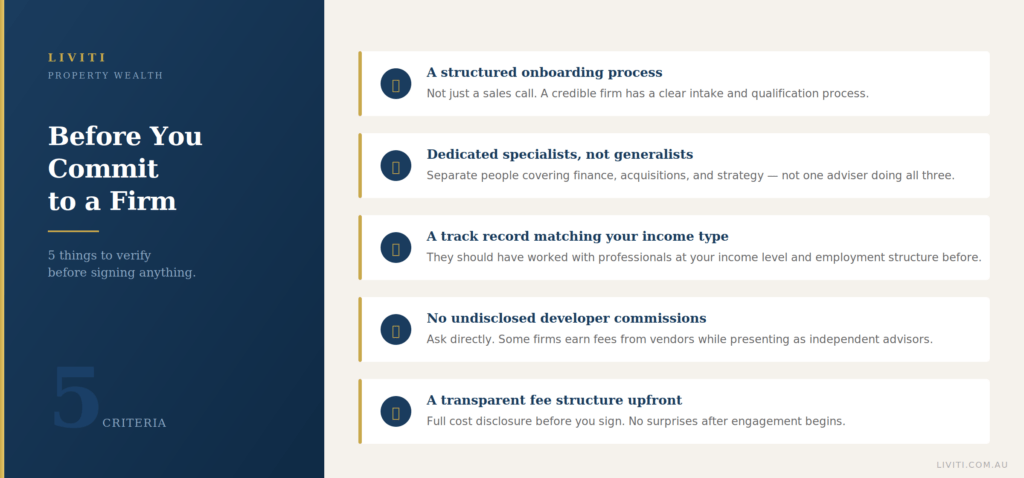 LIVITI
PROPERTY WEALTH

Before You Commit to a Firm

5 things to verify before signing anything.

5 CRITERIA

A structured onboarding process
Not just a sales call. A credible firm has a clear intake and qualification process.

Dedicated specialists, not generalists
Separate people covering finance, acquisitions, and strategy — not one adviser doing all three.

A track record matching your income type
They should have worked with professionals at your income level and employment structure before.

No undisclosed developer commissions
Ask directly. Some firms earn fees from vendors while presenting as independent advisors.

A transparent fee structure upfront
Full cost disclosure before you sign. No surprises after engagement begins.

LIVITI.COM.AU